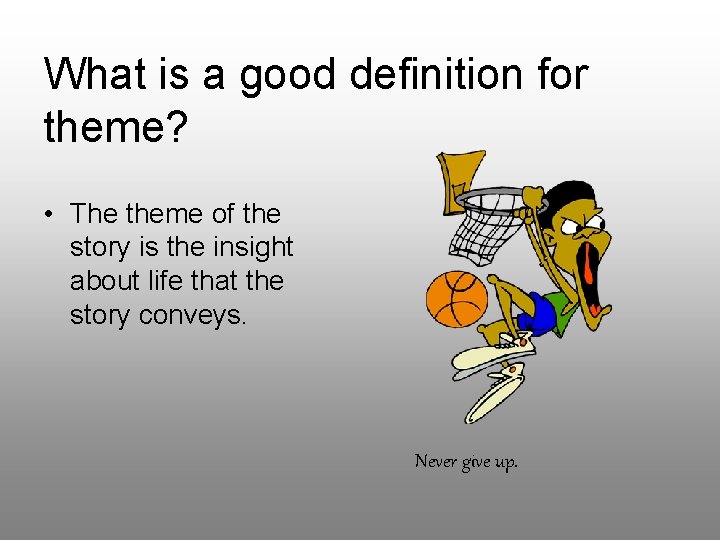 What is a good definition for theme?

• The theme of the story is the insight about life that the story conveys.

Never give up.